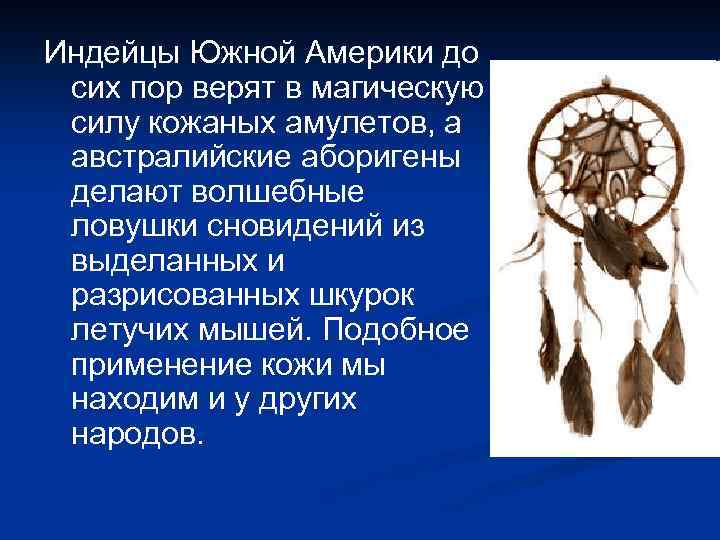 Индейцы Южной Америки до сих пор верят в магическую силу кожаных амулетов, а австралийские аборигены делают волшебные ловушки сновидений из выделанных и разрисованных шкурок летучих мышей. Подобное применение кожи мы находим и у других народов.